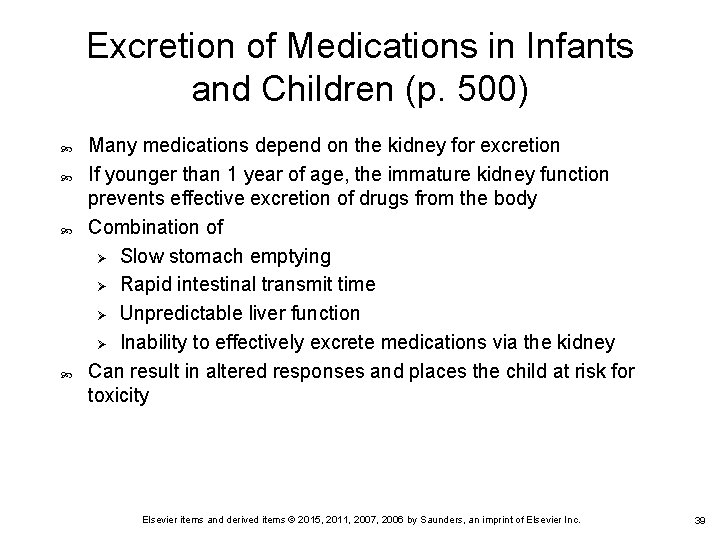 Excretion of Medications in Infants and Children (p. 500)

Many medications depend on the kidney for excretion

If younger than 1 year of age, the immature kidney function prevents effective excretion of drugs from the body

Combination of

Slow stomach emptying

Rapid intestinal transmit time

Unpredictable liver function

Inability to effectively excrete medications via the kidney

Can result in altered responses and places the child at risk for toxicity

Elsevier items and derived items © 2015, 2011, 2007, 2006 by Saunders, an imprint of Elsevier Inc.

39